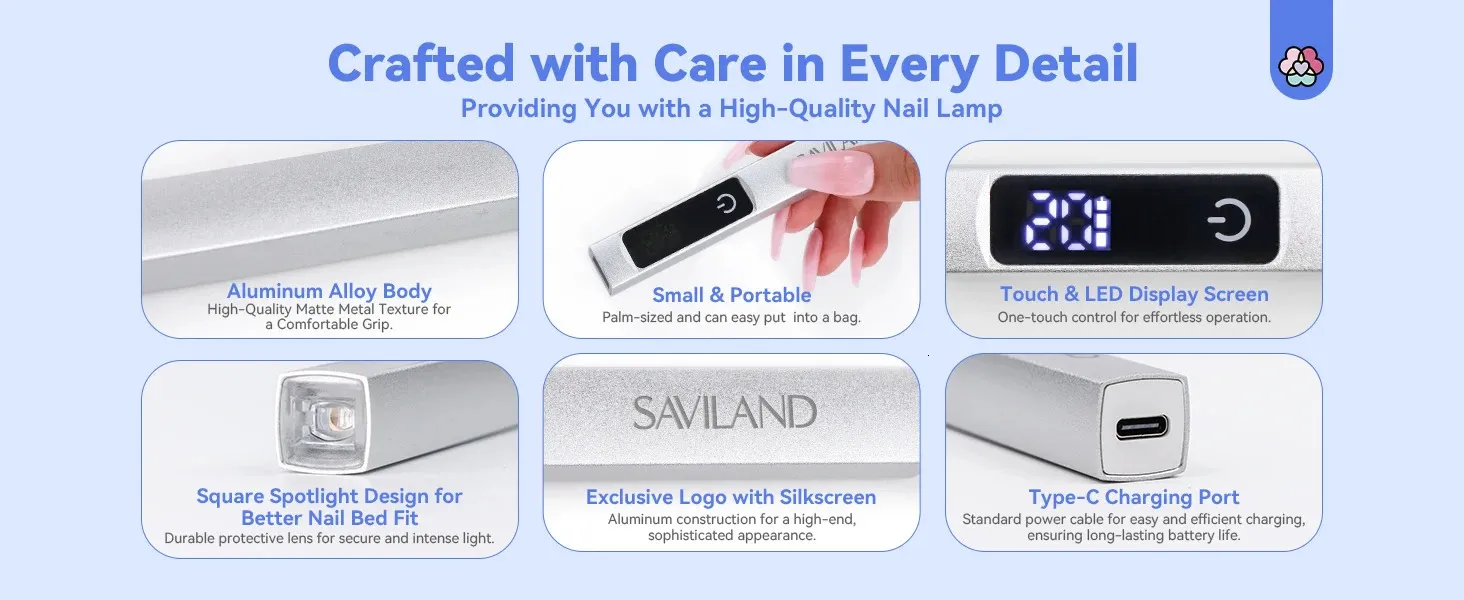 Crafted with Care in Every Detail
Providing You with a High-Quality Nail Lamp

Aluminum Alloy Body
High-Quality Matte Metal Texture for a Comfortable Grip.

Small & Portable
Palm-sized and can easy put into a bag.

20
Touch & LED Display Screen
One-touch control for effortless operation.

Square Spotlight Design for Better Nail Bed Fit
Durable protective lens for secure and intense light.

SAVILAND
Exclusive Logo with Silkscreen
Aluminum construction for a high-end, sophisticated appearance.

Type-C Charging Port
Standard power cable for easy and efficient charging, ensuring long-lasting battery life.